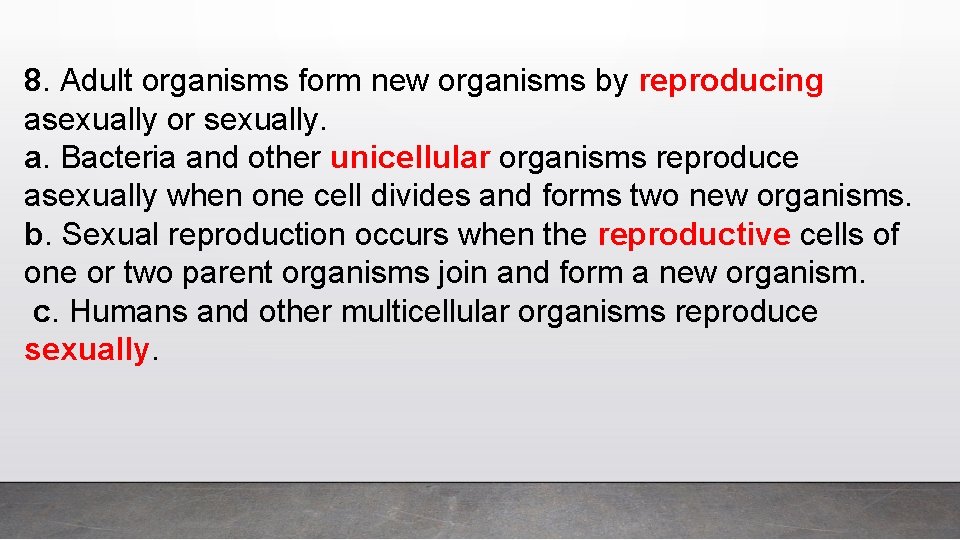 8. Adult organisms form new organisms by reproducing asexually or sexually.
a. Bacteria and other unicellular organisms reproduce asexually when one cell divides and forms two new organisms.
b. Sexual reproduction occurs when the reproductive cells of one or two parent organisms join and form a new organism.
c. Humans and other multicellular organisms reproduce sexually.